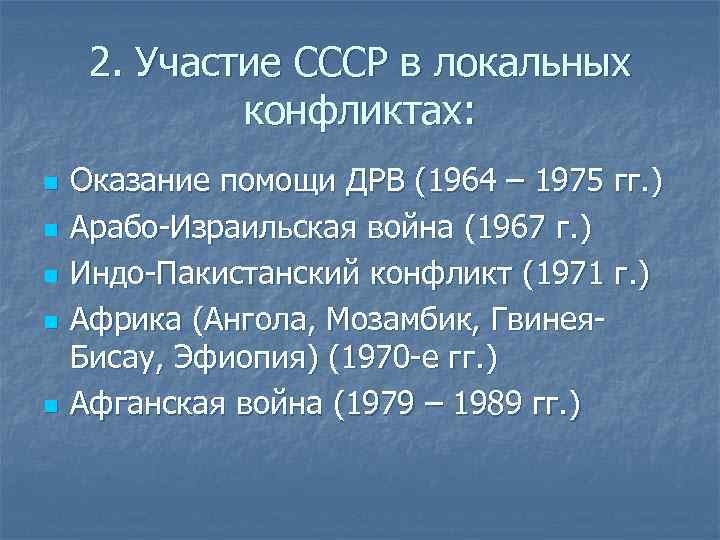 2. Участие СССР в локальных конфликтах:

Оказание помощи ДРВ (1964 – 1975 гг.)
Арабо-Израильская война (1967 г.)
Индо-Пакистанский конфликт (1971 г.)
Африка (Ангола, Мозамбик, Гвинея-Бисау, Эфиопия) (1970-е гг.)
Афганская война (1979 – 1989 гг.)